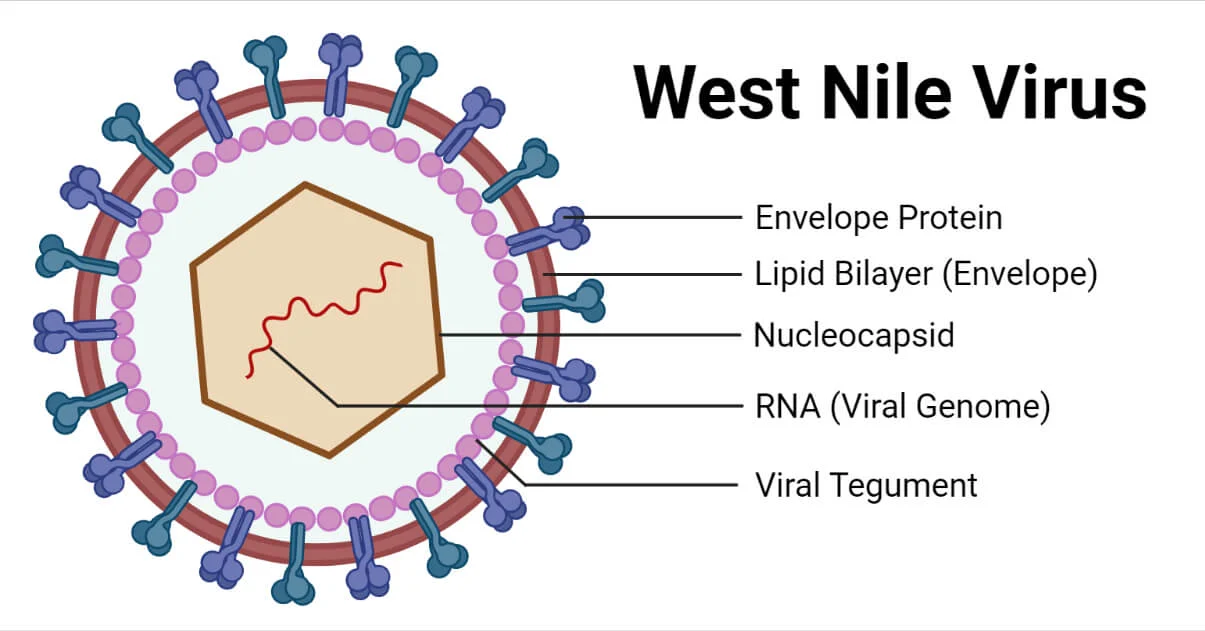 West Nile Virus

Envelope Protein
Lipid Bilayer (Envelope)
Nucleocapsid
RNA (Viral Genome)
Viral Tegument